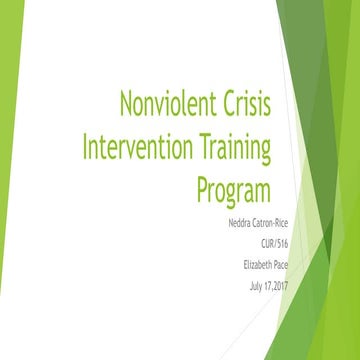 Nonviolent Crisis Intervention Training Program

Neddra Catron-Rice

CUR/516

Elizabeth Pace

July 17,2017